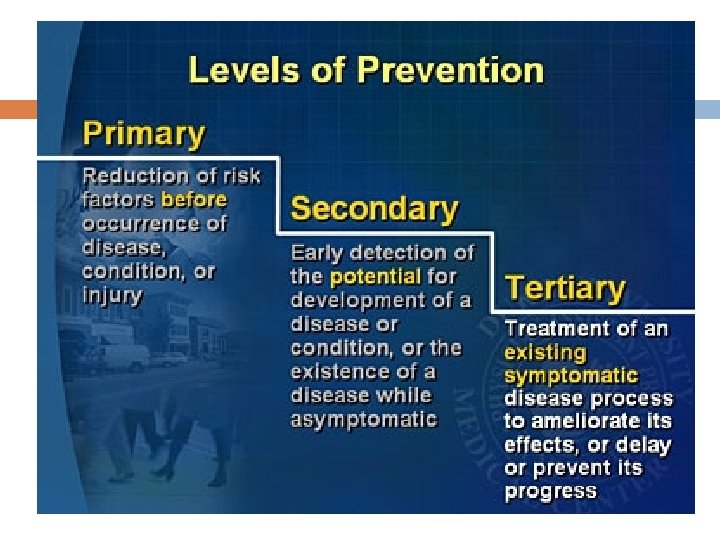 Levels of Prevention

Primary

Reduction of risk factors before occurrence of disease, condition, or injury

Secondary

Early detection of the potential for development of a disease or condition, or the existence of a disease while asymptomatic

Tertiary

Treatment of an existing symptomatic disease process to ameliorate its effects, or delay or prevent its progress